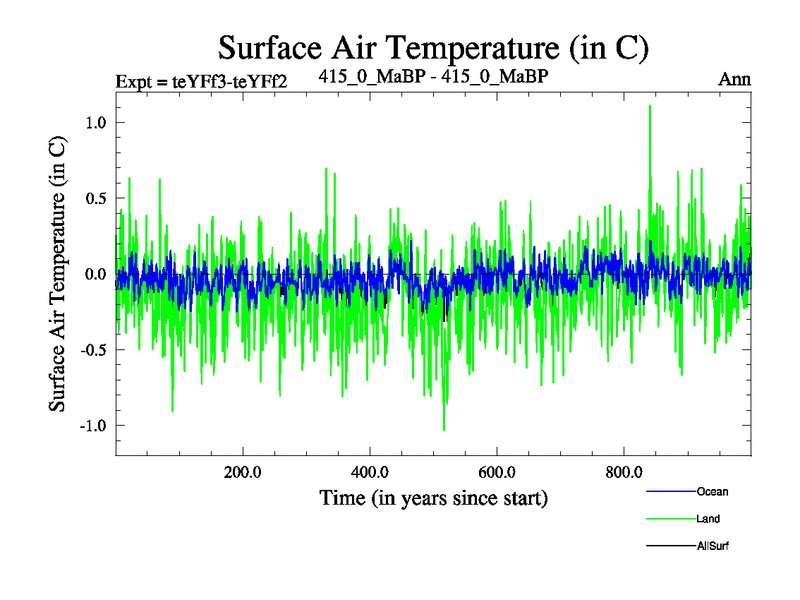 Surface Air Temperature (in C)

Expt = teYFf3-teYFf2

415_0_MaBP - 415_0_MaBP

Ann

Surface Air Temperature (in C)

1.0

0.5

0.0

-0.5

-1.0

200.0

400.0

600.0

800.0

Time (in years since start)

Ocean

Land

AllSurf